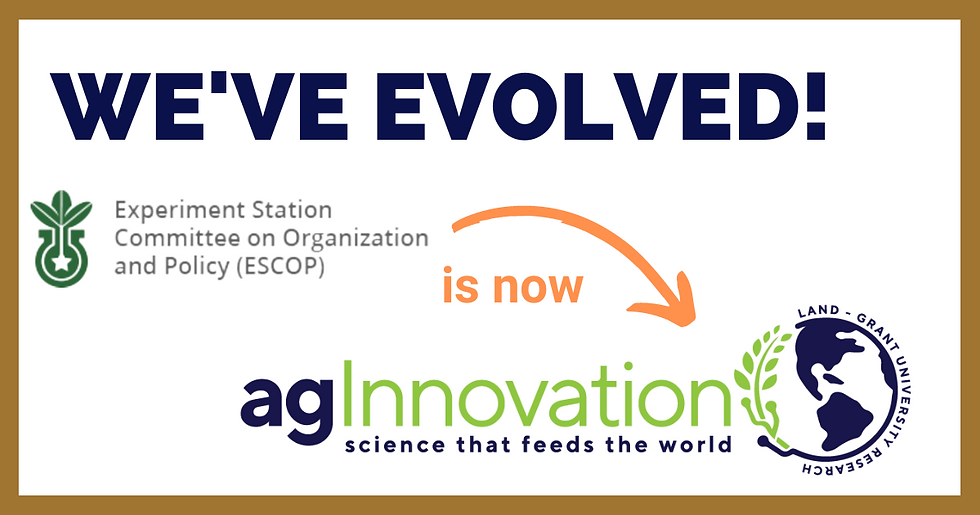 WE'VE EVOLVED!

Experiment Station Committee on Organization and Policy (ESCOP)

is now

agInnovation
science that feeds the world

LAND - GRANT UNIVERSITY RESEARCH